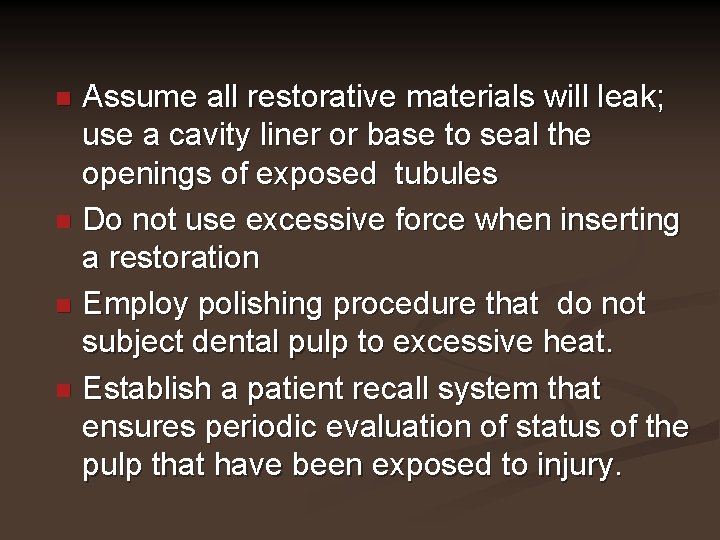 - Assume all restorative materials will leak; use a cavity liner or base to seal the openings of exposed tubules
- Do not use excessive force when inserting a restoration
- Employ polishing procedure that do not subject dental pulp to excessive heat.
- Establish a patient recall system that ensures periodic evaluation of status of the pulp that have been exposed to injury.